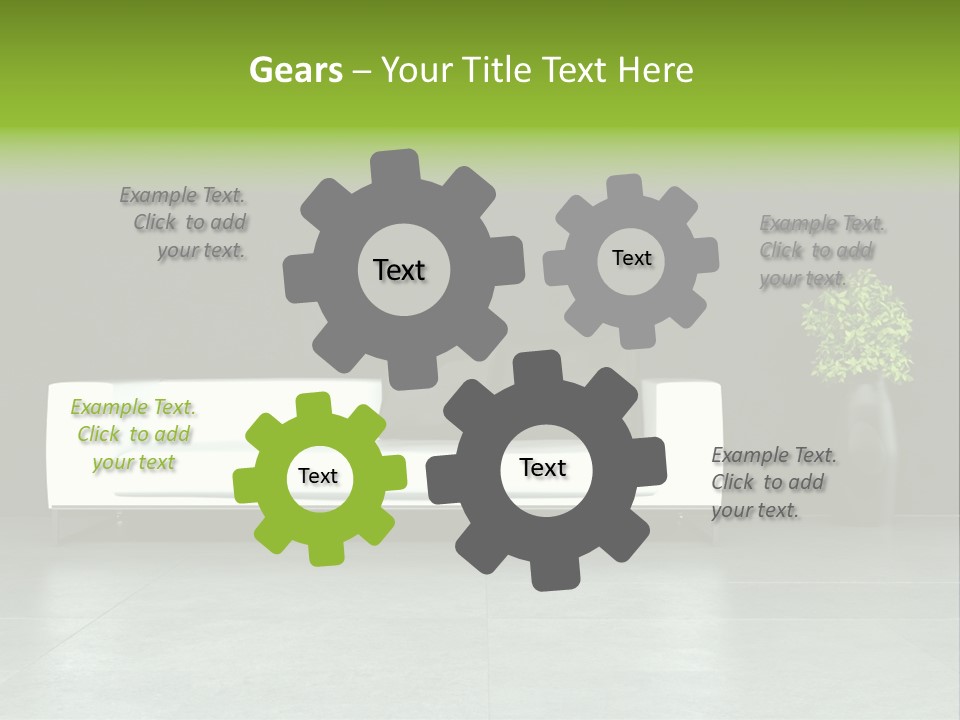 Gears – Your Title Text Here

Example Text. Click to add your text.

Text

Text

Example Text. Click to add your text.

Example Text. Click to add your text

Text

Text

Example Text. Click to add your text.